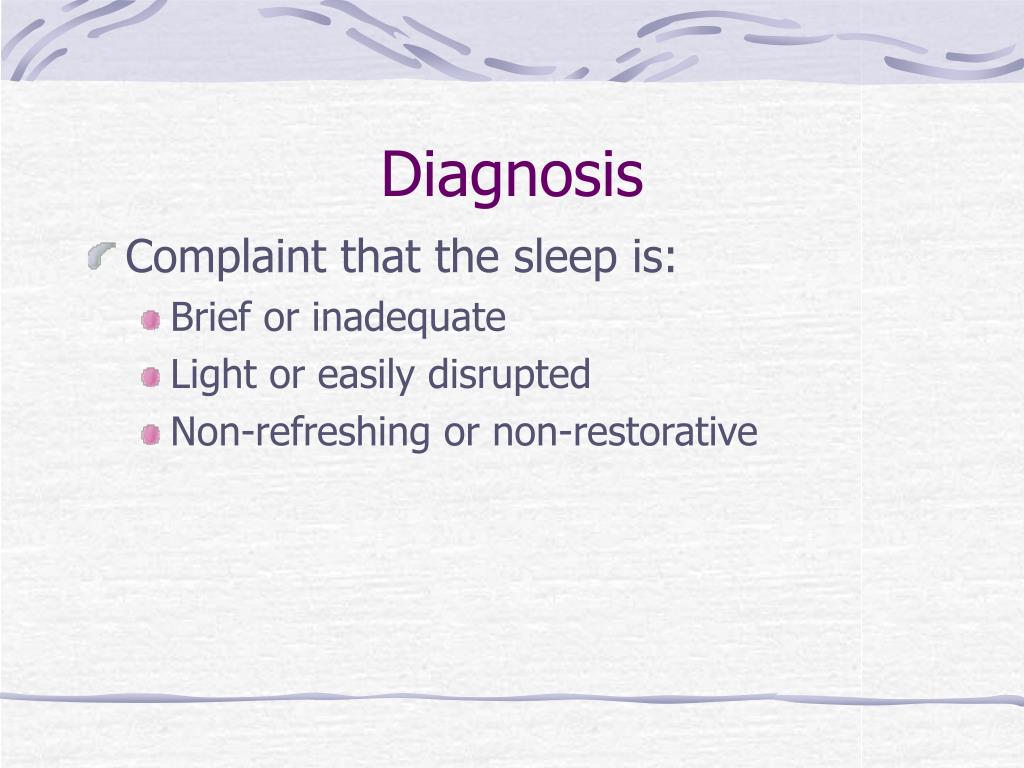 Diagnosis

Complaint that the sleep is:

Brief or inadequate

Light or easily disrupted

Non-refreshing or non-restorative